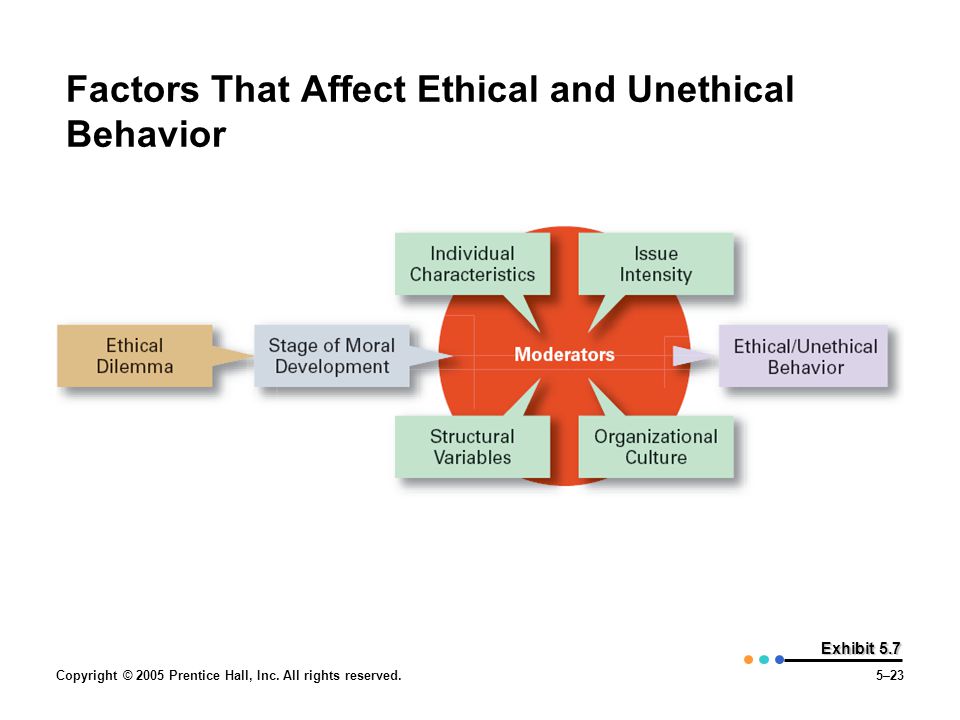 Factors That Affect Ethical and Unethical Behavior

Individual Characteristics

Issue Intensity

Ethical Dilemma

Stage of Moral Development

Moderators

Ethical/Unethical Behavior

Structural Variables

Organizational Culture

Exhibit 5.7

Copyright © 2005 Prentice Hall, Inc. All rights reserved.

5–23